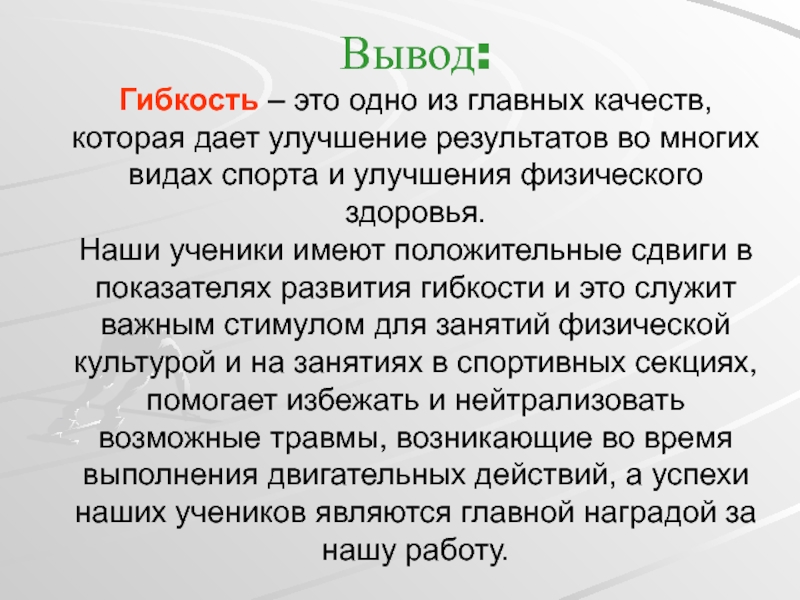 Вывод:

Гибкость – это одно из главных качеств, которая дает улучшение результатов во многих видах спорта и улучшения физического здоровья.
Наши ученики имеют положительные сдвиги в показателях развития гибкости и это служит важным стимулом для занятий физической культурой и на занятиях в спортивных секциях, помогает избежать и нейтрализовать возможные травмы, возникающие во время выполнения двигательных действий, а успехи наших учеников являются главной наградой за нашу работу.